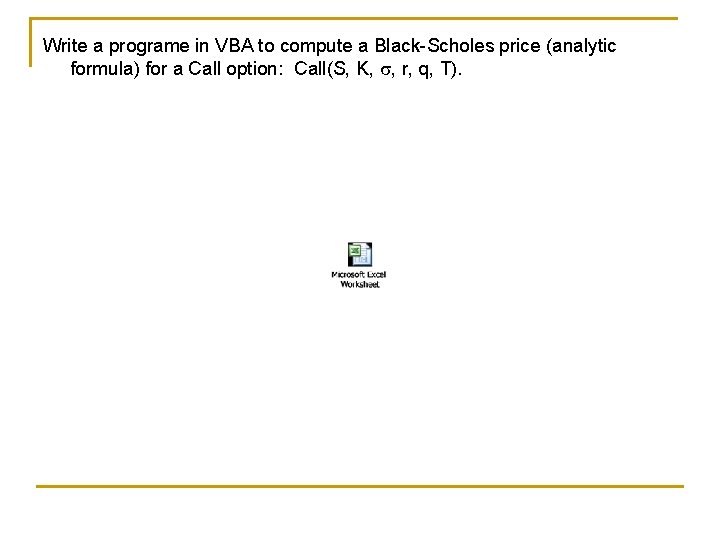 Write a programe in VBA to compute a Black-Scholes price (analytic formula) for a Call option: Call(S, K, $\sigma$, r, q, T).

Microsoft Excel Worksheet